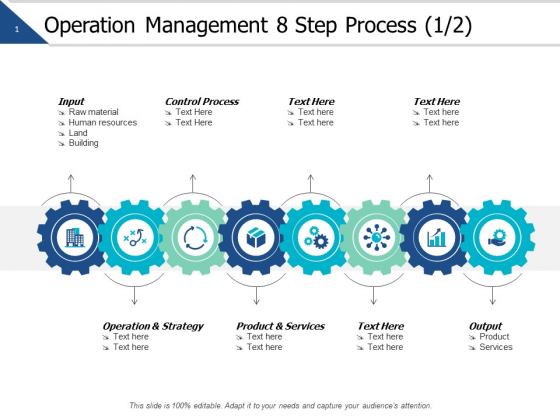 1

Operation Management 8 Step Process (1/2)

Input
Raw material
Human resources
Land
Building

Control Process
Text Here
Text Here

Text Here
Text here
Text here

Text Here
Text here
Text here

Operation & Strategy
Text here
Text here

Product & Services
Text here
Text here

Text Here
Text here
Text here

Output
Product
Services

This slide is 100% editable. Adapt it to your needs and capture your audience's attention.